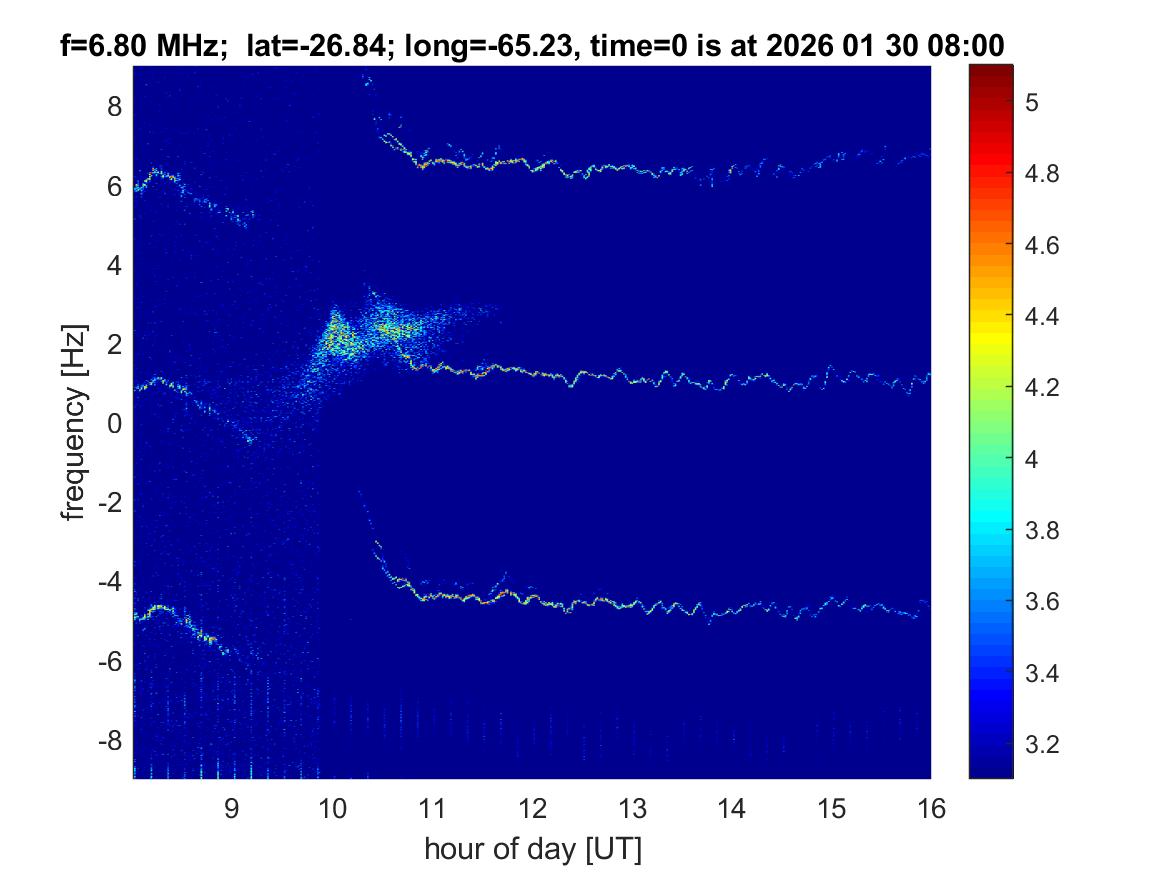 f=6.80 MHz; lat=-26.84; long=-65.23, time=0 is at 2026 01 30 08:00

frequency [Hz]

8
6
4
2
0
-2
-4
-6
-8

9 10 11 12 13 14 15 16

hour of day [UT]

5
4.8
4.6
4.4
4.2
4
3.8
3.6
3.4
3.2